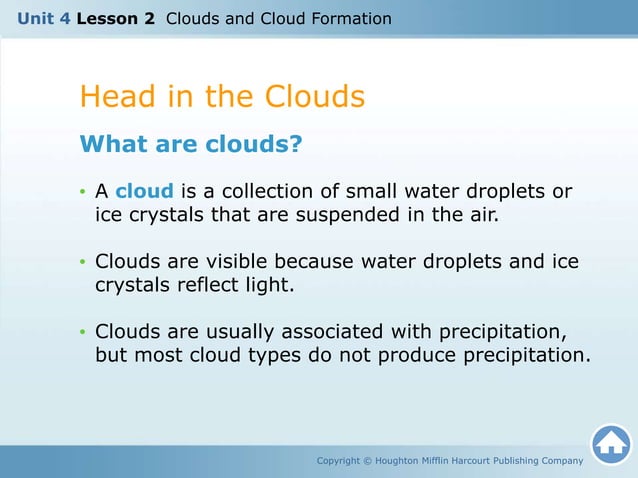 Unit 4 Lesson 2 Clouds and Cloud Formation

Head in the Clouds

What are clouds?

• A cloud is a collection of small water droplets or ice crystals that are suspended in the air.

• Clouds are visible because water droplets and ice crystals reflect light.

• Clouds are usually associated with precipitation, but most cloud types do not produce precipitation.

Copyright © Houghton Mifflin Harcourt Publishing Company